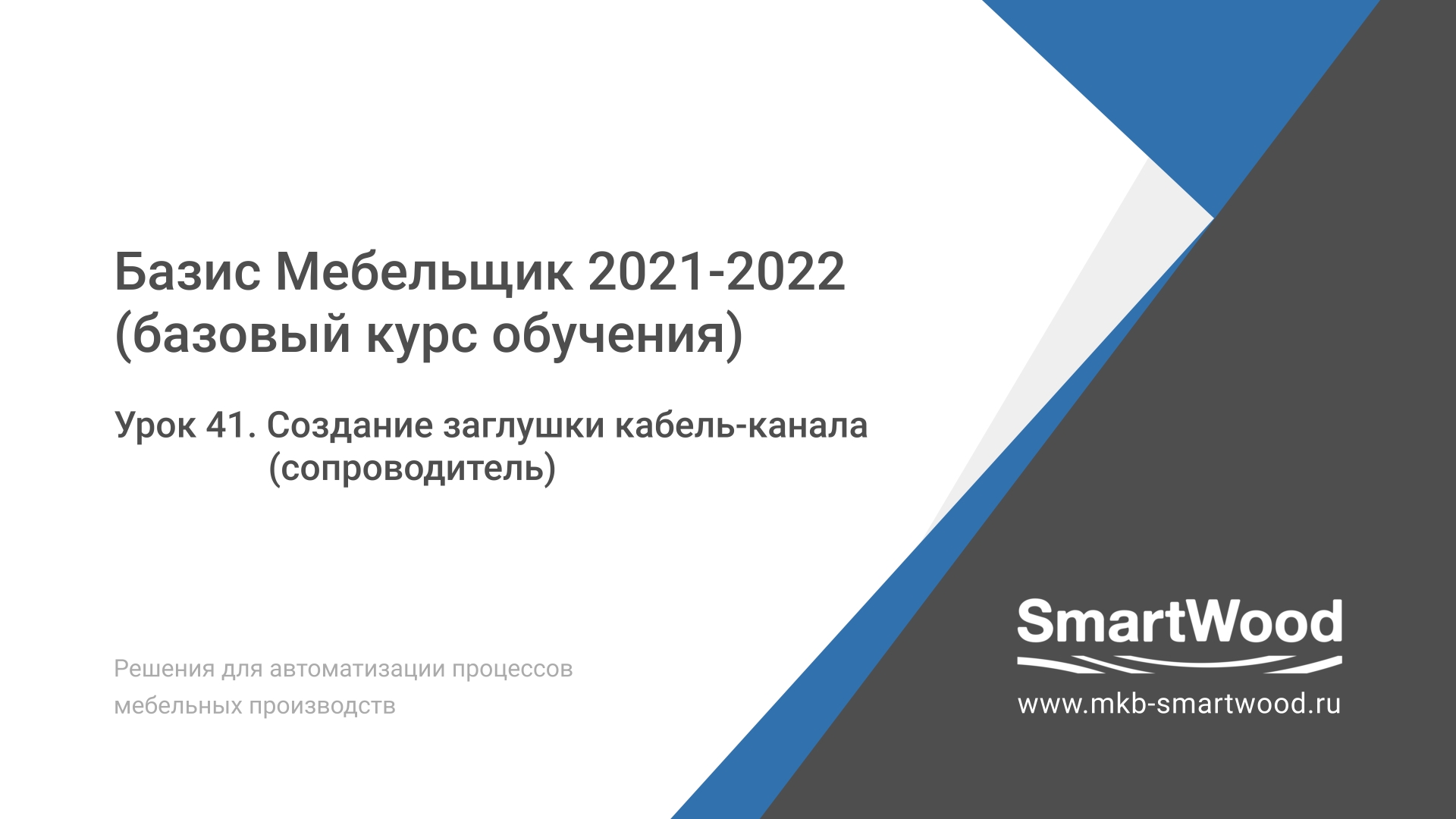 Базис Мебельщик 2021-2022
(базовый курс обучения)

Урок 41. Создание заглушки кабель-канала
(сопроводитель)

Решения для автоматизации процессов мебельных производств

SmartWood

www.mkb-smartwood.ru